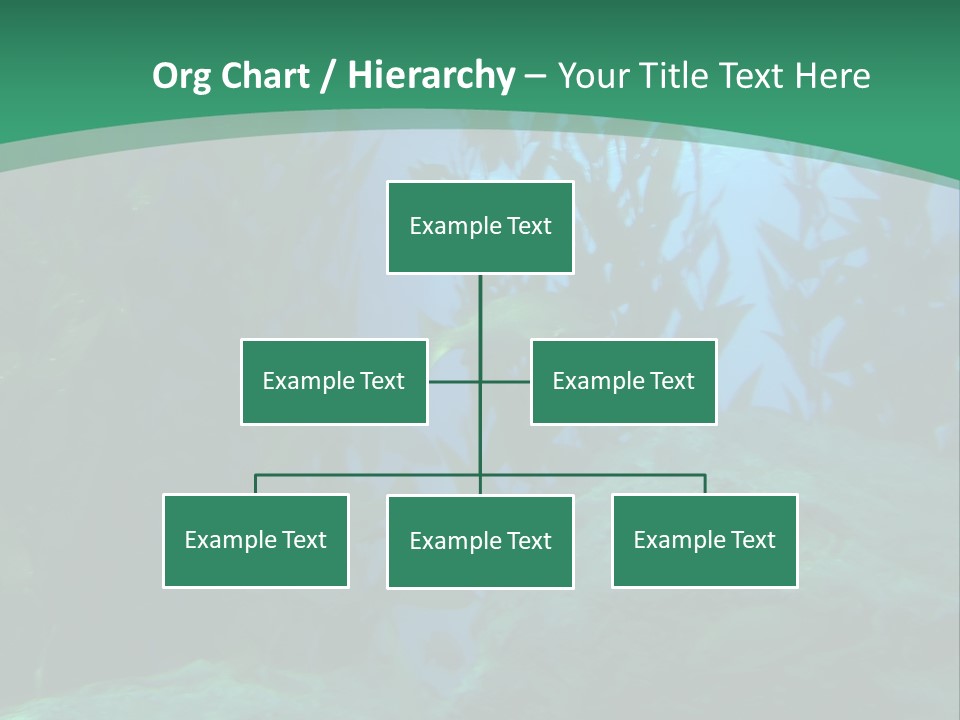 Org Chart / Hierarchy – Your Title Text Here

Example Text

Example Text

Example Text

Example Text

Example Text

Example Text